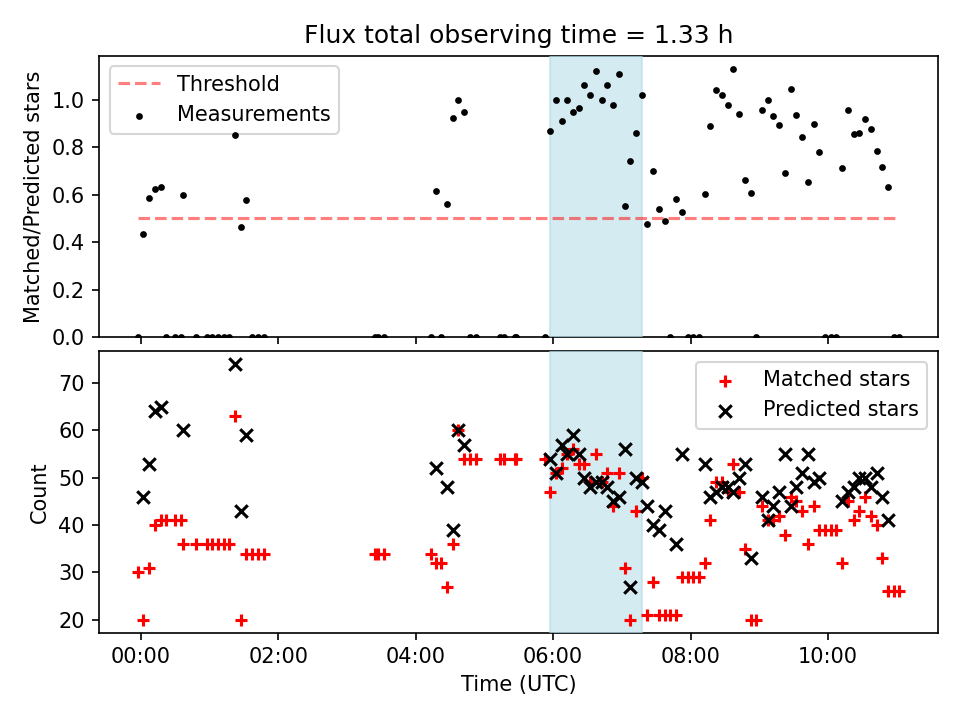 Flux total observing time = 1.33 h

Threshold
Measurements

Matched/Predicted stars

1.0
0.8
0.6
0.4
0.2
0.0

Matched stars
Predicted stars

Count

70
60
50
40
30
20

00:00
02:00
04:00
06:00
08:00
10:00

Time (UTC)